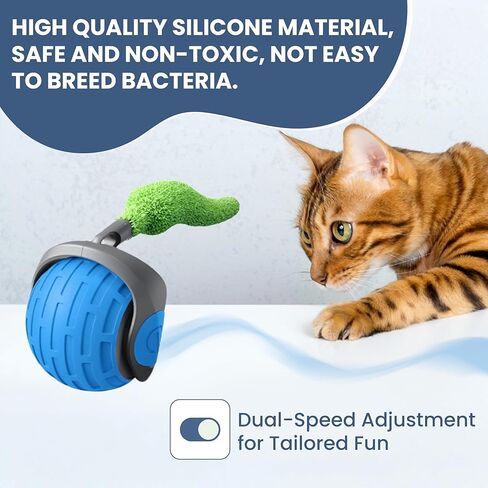 HIGH QUALITY SILICONE MATERIAL, SAFE AND NON-TOXIC, NOT EASY TO BREED BACTERIA.

Dual-Speed Adjustment for Tailored Fun